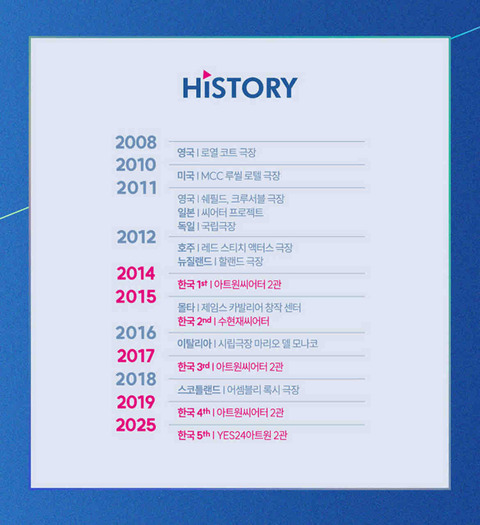 HiSTORY

2008
영국 | 로열 코트 극장

2010
미국 | MCC 루씰 로텔 극장

2011
영국 | 쉐필드, 크루서블 극장
일본 | 씨어터 프로젝트
독일 | 국립극장

2012
호주 | 레드 스티치 액터스 극장
뉴질랜드 | 할랜드 극장

2014
한국 1st | 아트원씨어터 2관

2015
몰타 | 제임스 카발리어 창작 센터
한국 2nd | 수현재씨어터

2016
이탈리아 | 시립극장 마리오 델 모나코

2017
한국 3rd | 아트원씨어터 2관

2018
스코틀랜드 | 어셈블리 록시 극장

2019
한국 4th | 아트원씨어터 2관

2025
한국 5th | YES24아트원 2관